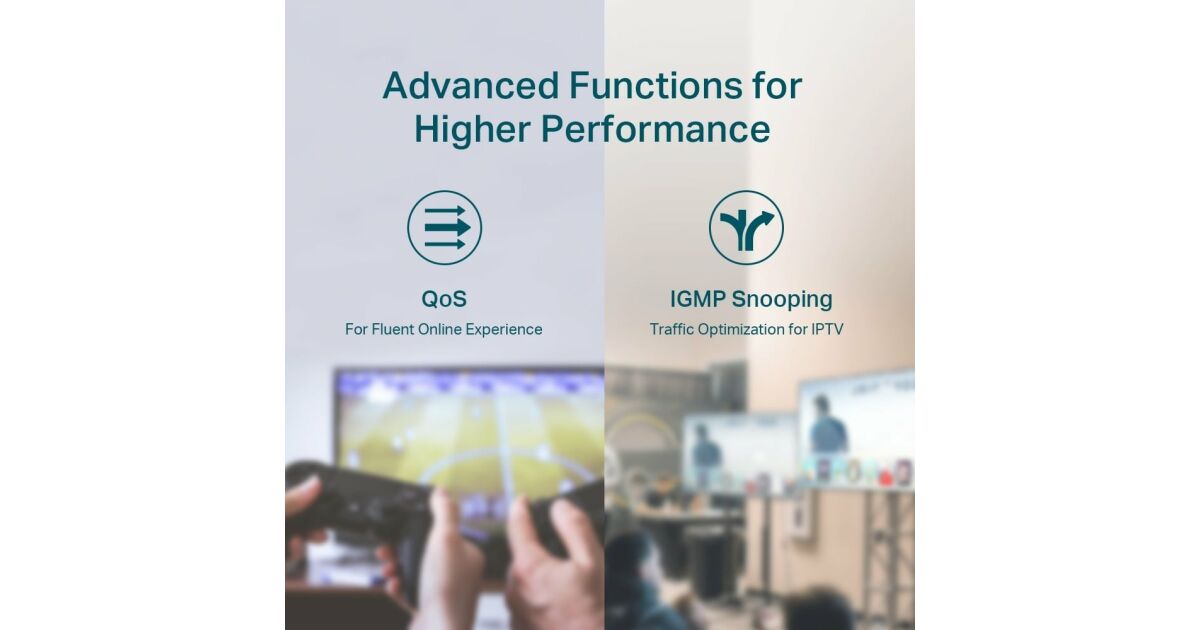 Advanced Functions for Higher Performance

QoS
For Fluent Online Experience

IGMP Snooping
Traffic Optimization for IPTV